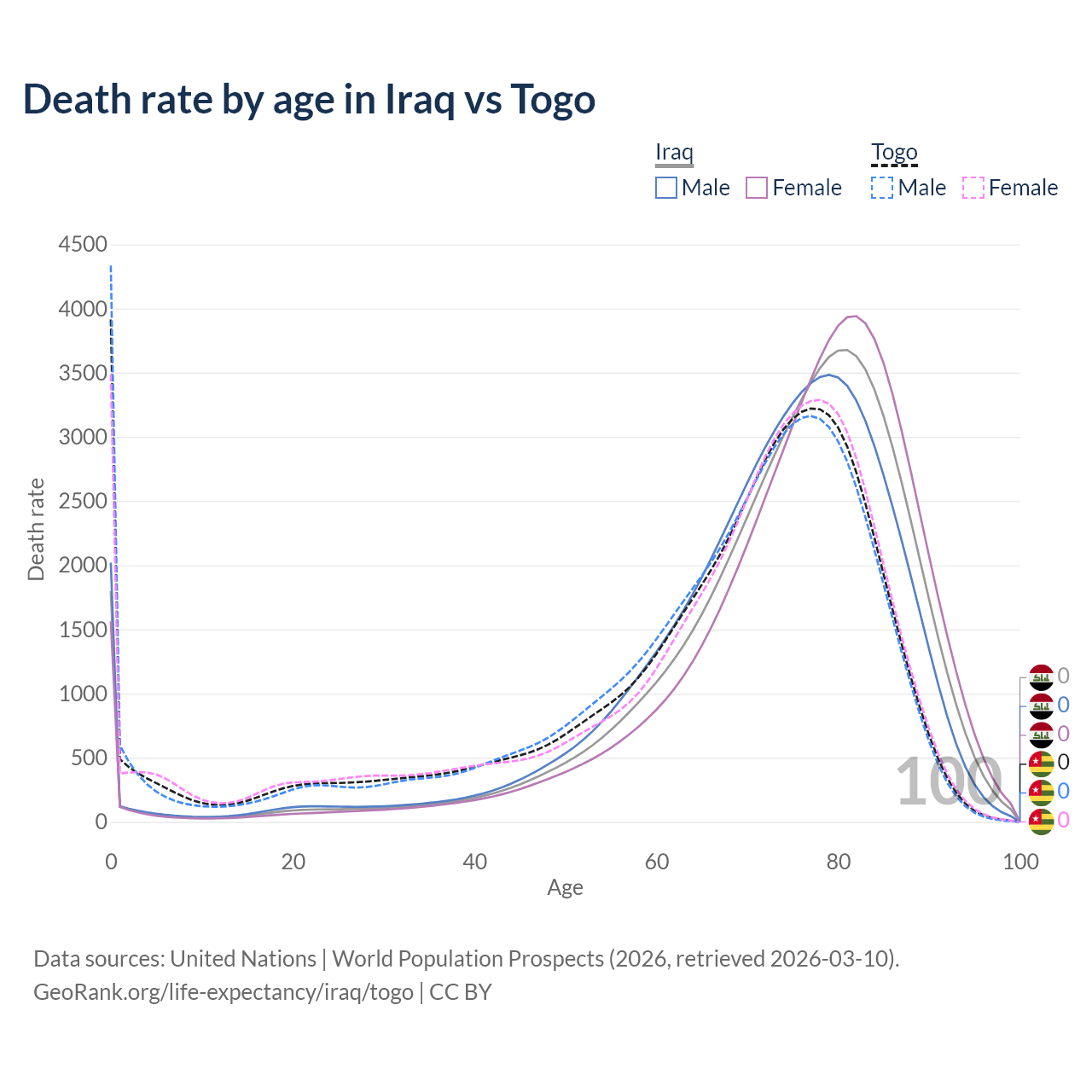 Death rate by age in Iraq vs Togo

Iraq
Male Female

Togo
Male Female

4500
4000
3500
3000
2500
2000
1500
1000
500
0

Death rate

0
20
40
60
80
100

Age

100

0
0
0
0
0
0

Data sources: United Nations | World Population Prospects (2026, retrieved 2026-03-10).
GeoRank.org/life-expectancy/iraq/togo | CC BY